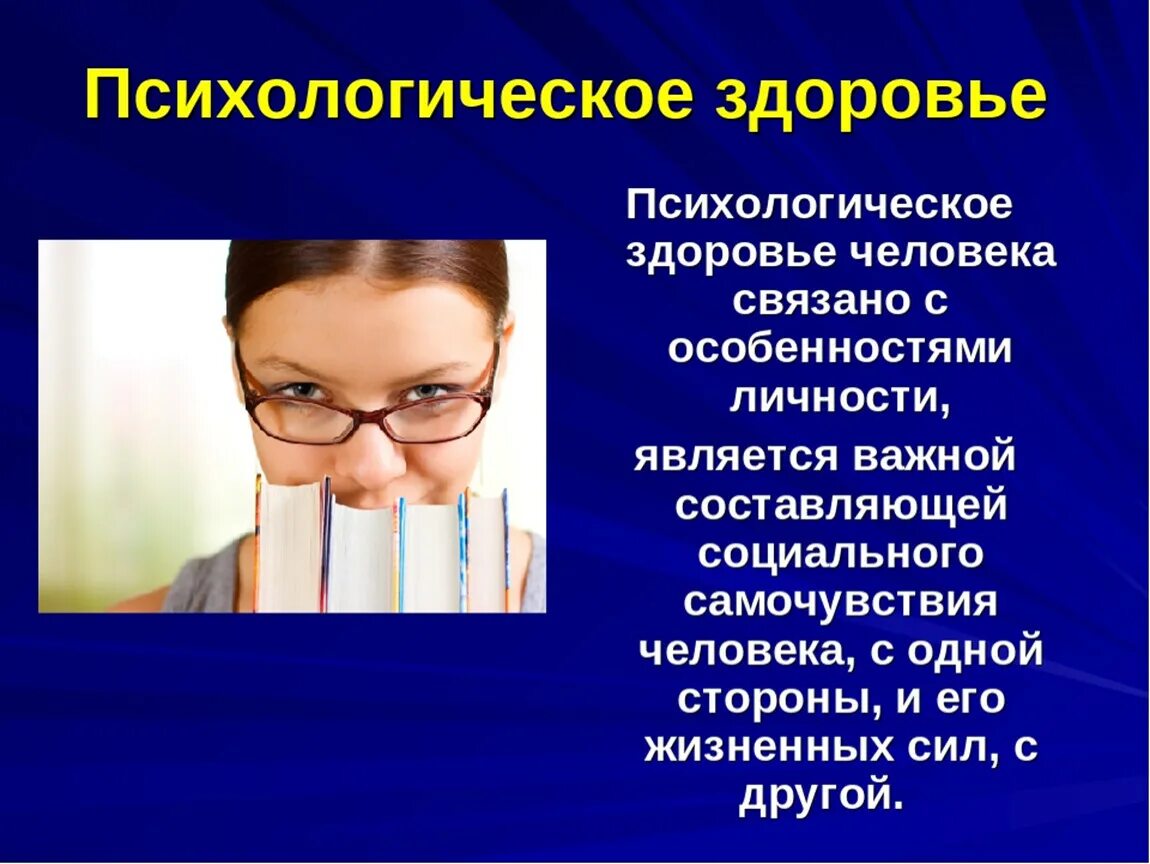 Психологическое здоровье

Психологическое здоровье человека связано с особенностями личности,

является важной составляющей социального самочувствия человека, с одной стороны, и его жизненных сил, с другой.